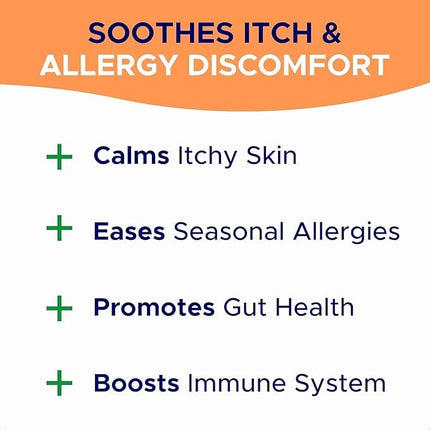 SOOTHES ITCH &
ALLERGY DISCOMFORT

+ Calms Itchy Skin

+ Eases Seasonal Allergies

+ Promotes Gut Health

+ Boosts Immune System